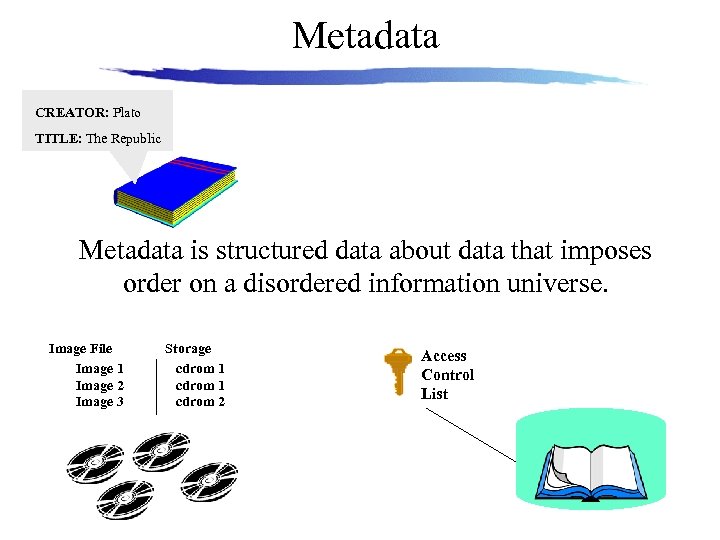 Metadata

CREATOR: Plato

TITLE: The Republic

Metadata is structured data about data that imposes order on a disordered information universe.

| Image File | Storage |
|---|---|
| Image 1 | cdrom 1 |
| Image 2 | cdrom 1 |
| Image 3 | cdrom 2 |

Access Control List